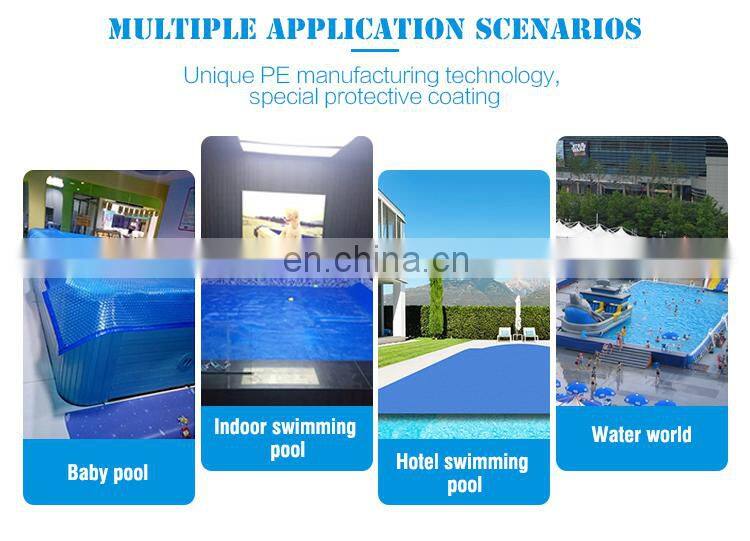 MULTIPLE APPLICATION SCENARIOS

Unique PE manufacturing technology, special protective coating

en.china.cn

Baby pool

Indoor swimming pool

Hotel swimming pool

Water world